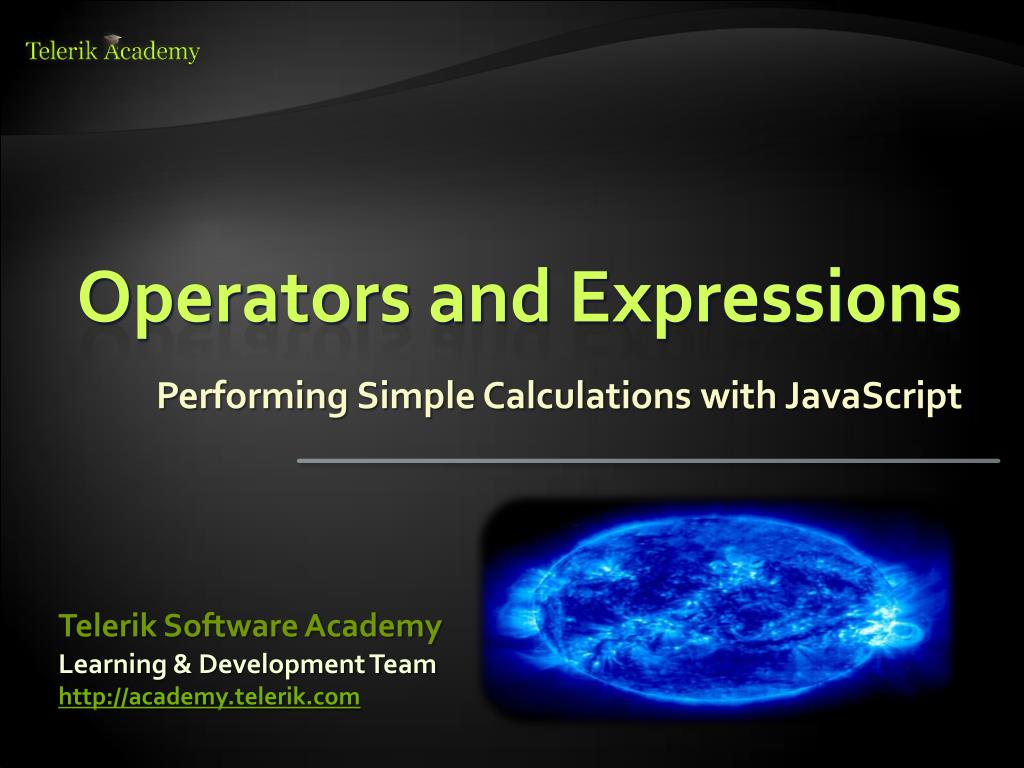 Telerik Academy

Operators and Expressions

Performing Simple Calculations with JavaScript

Telerik Software Academy
Learning & Development Team
http://academy.telerik.com